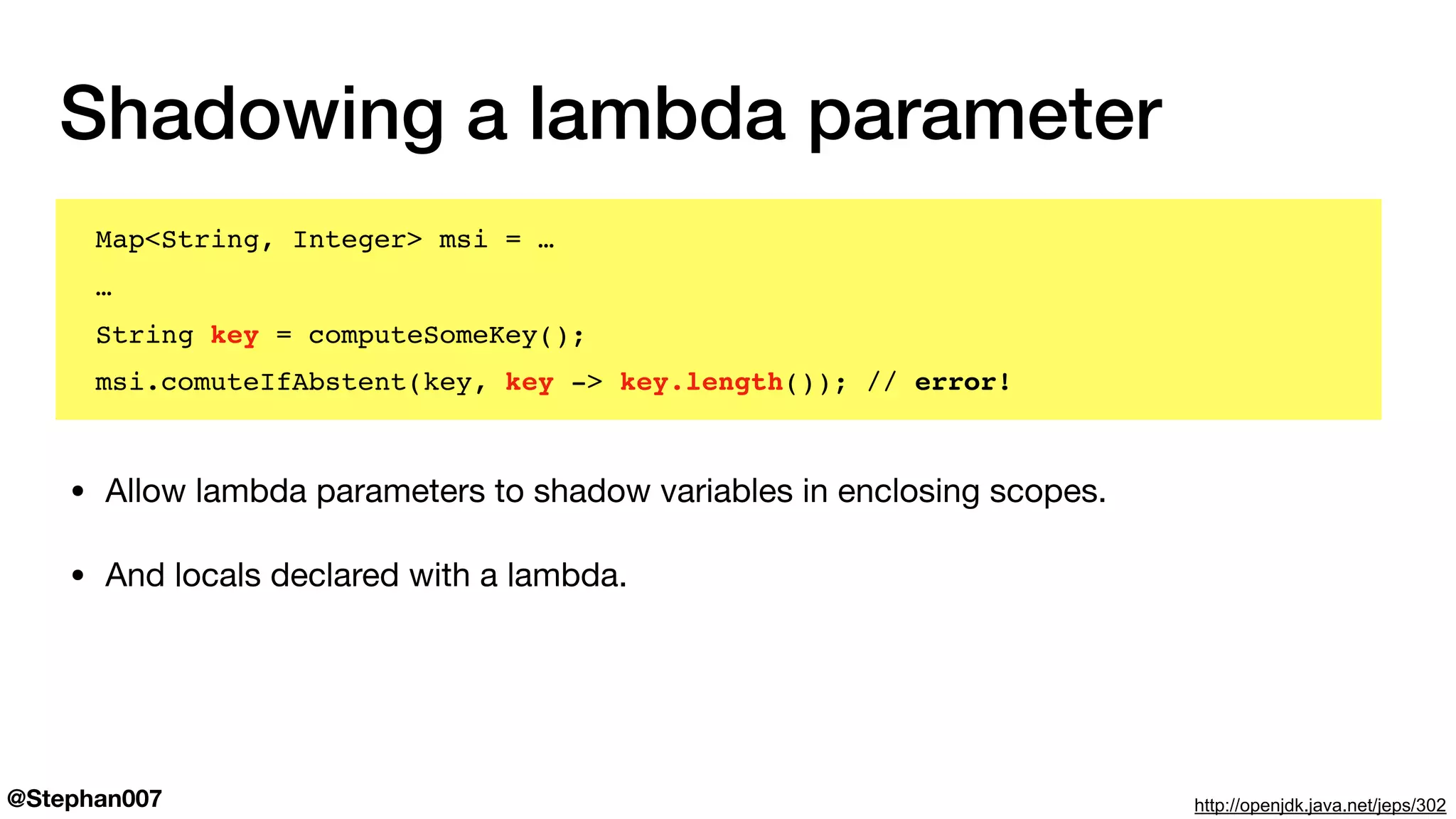 Shadowing a lambda parameter

Map<String, Integer> msi = …
…
String key = computeSomeKey();
msi.comuteIfAbstent(key, key -> key.length()); // error!

• Allow lambda parameters to shadow variables in enclosing scopes.

• And locals declared with a lambda.

@Stephan007

http://openjdk.java.net/jeps/302